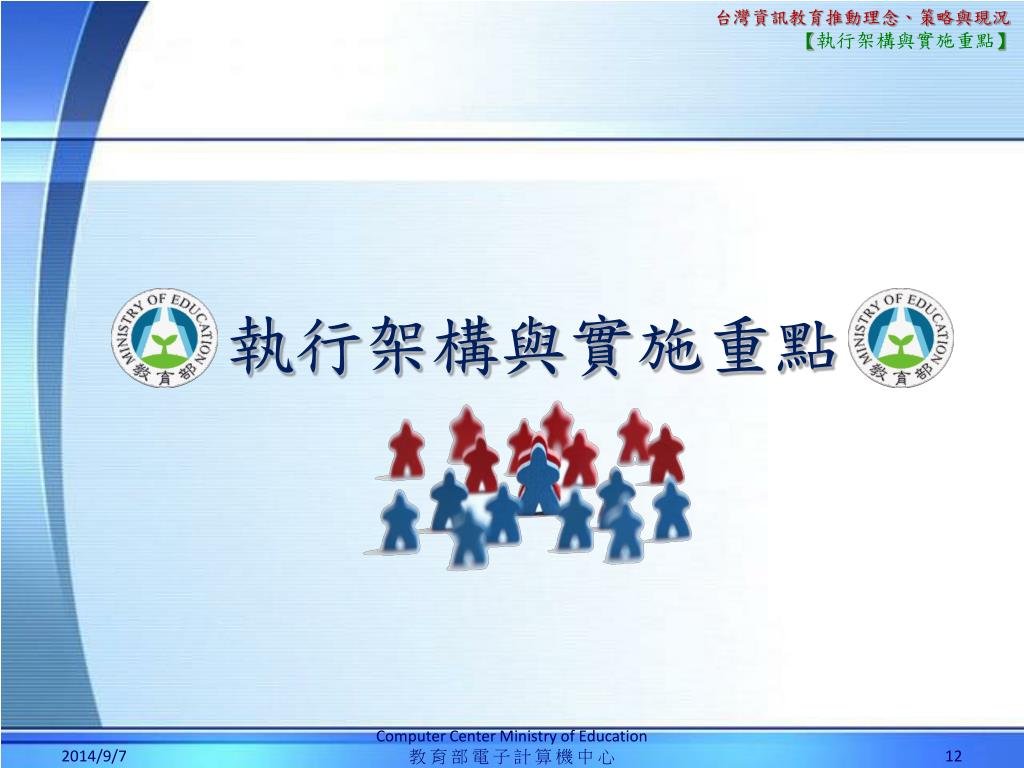 台灣資訊教育推動理念、策略與現況
【執行架構與實施重點】

MINISTRY OF EDUCATION 教育部

執行架構與實施重點

MINISTRY OF EDUCATION 教育部

2014/9/7

Computer Center Ministry of Education
教育部電子計算機中心

12